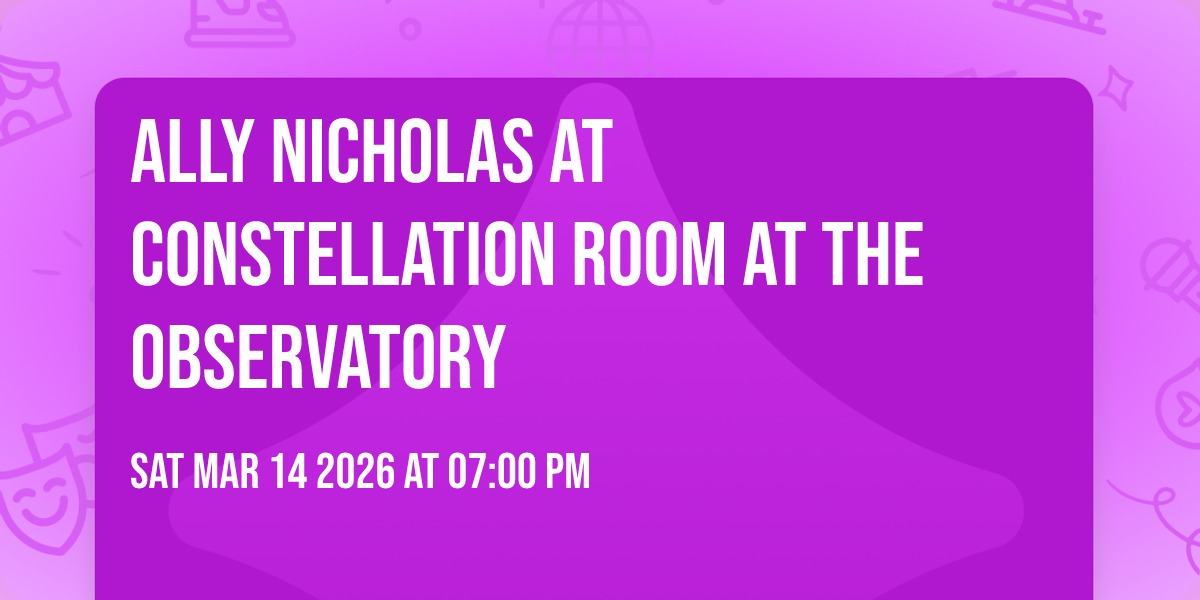 ALLY NICHOLAS AT CONSTELLATION ROOM AT THE OBSERVATORY

SAT MAR 14 2026 AT 07:00 PM